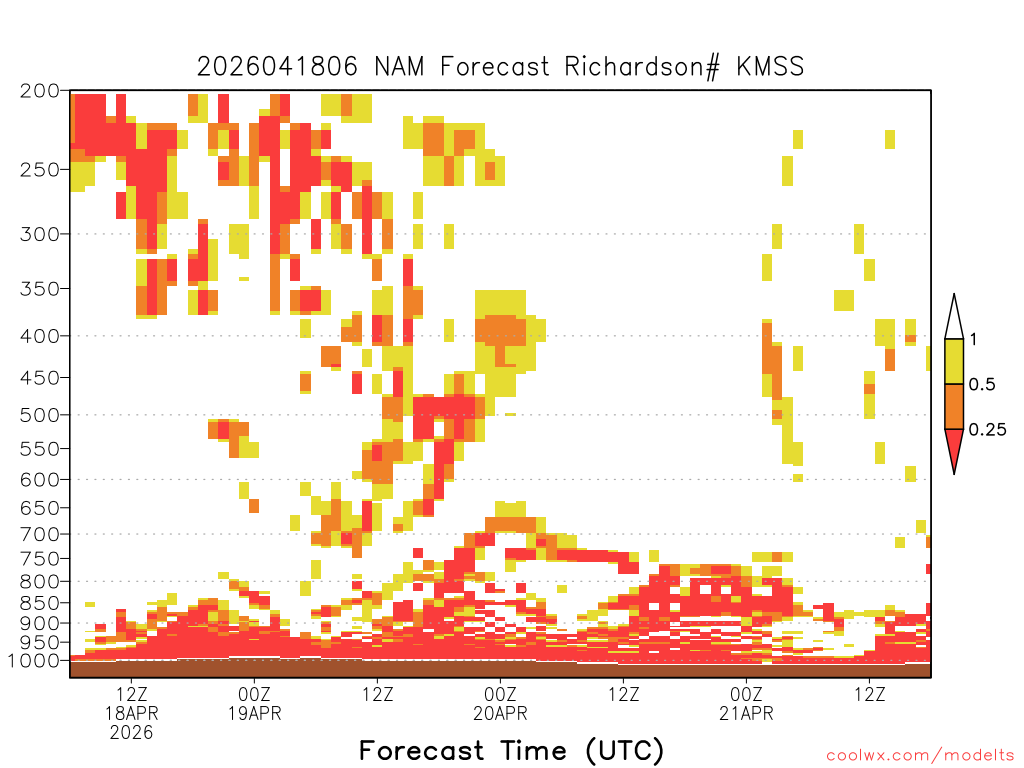 2026041806 NAM Forecast Richardson# KMSS

200
250
300
350
400
450
500
550
600
650
700
750
800
850
900
950
1000

1
0.5
0.25

12Z
18APR
2026
00Z
19APR
12Z
00Z
20APR
12Z
00Z
21APR
12Z

Forecast Time (UTC)

coolwx.com/modelts